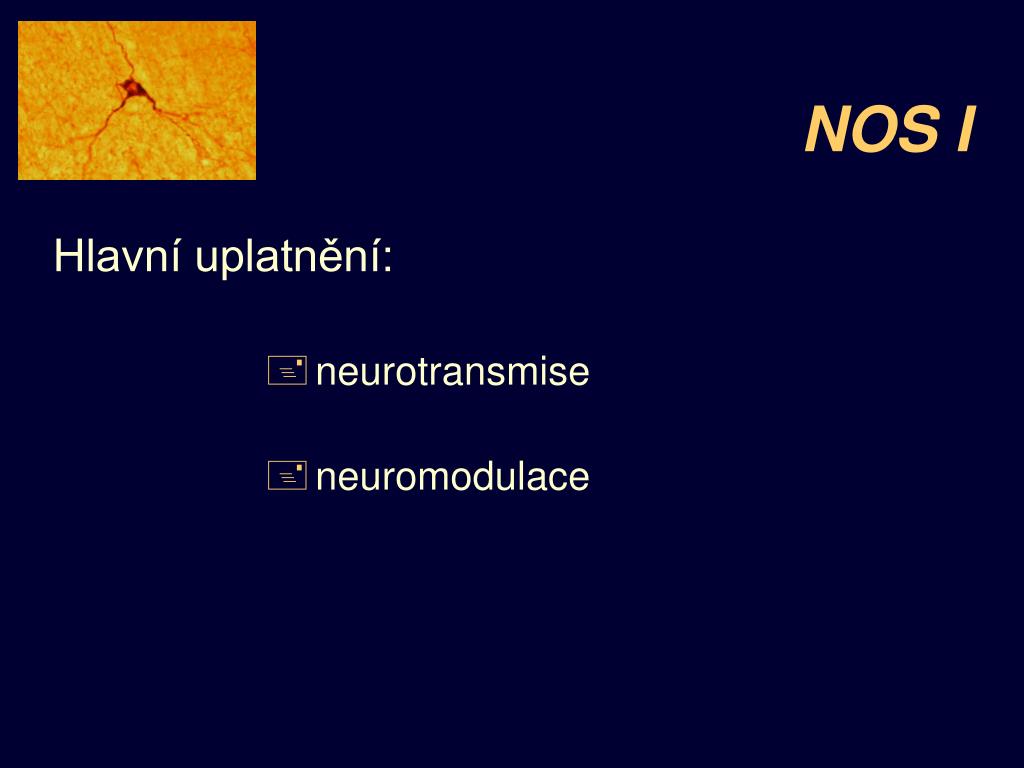 NOS I

Hlavní uplatnění:

neurotransmise

neuromodulace